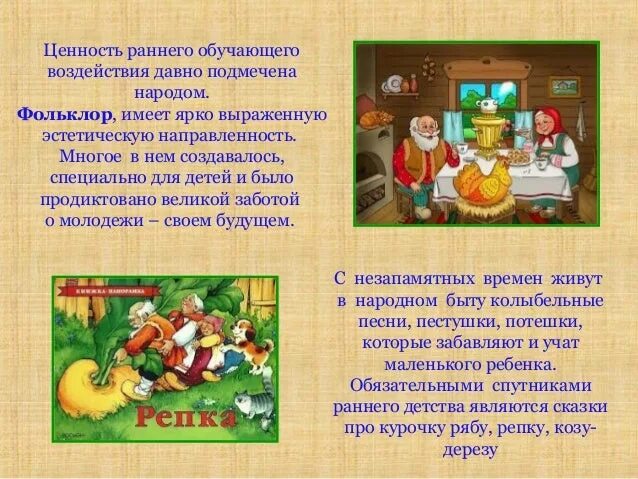 Ценность раннего обучающего воздействия давно подмечена народом.
Фольклор, имеет ярко выраженную эстетическую направленность. Многое в нем создавалось, специально для детей и было продиктовано великой заботой о молодежи – своем будущем.

КНИЖКА-ПАНОРАМКА

Репка

С незапамятных времен живут в народном быту колыбельные песни, пестушки, потешки, которые забавляют и учат маленького ребенка. Обязательными спутниками раннего детства являются сказки про курочку рябу, репку, козу-дерезу